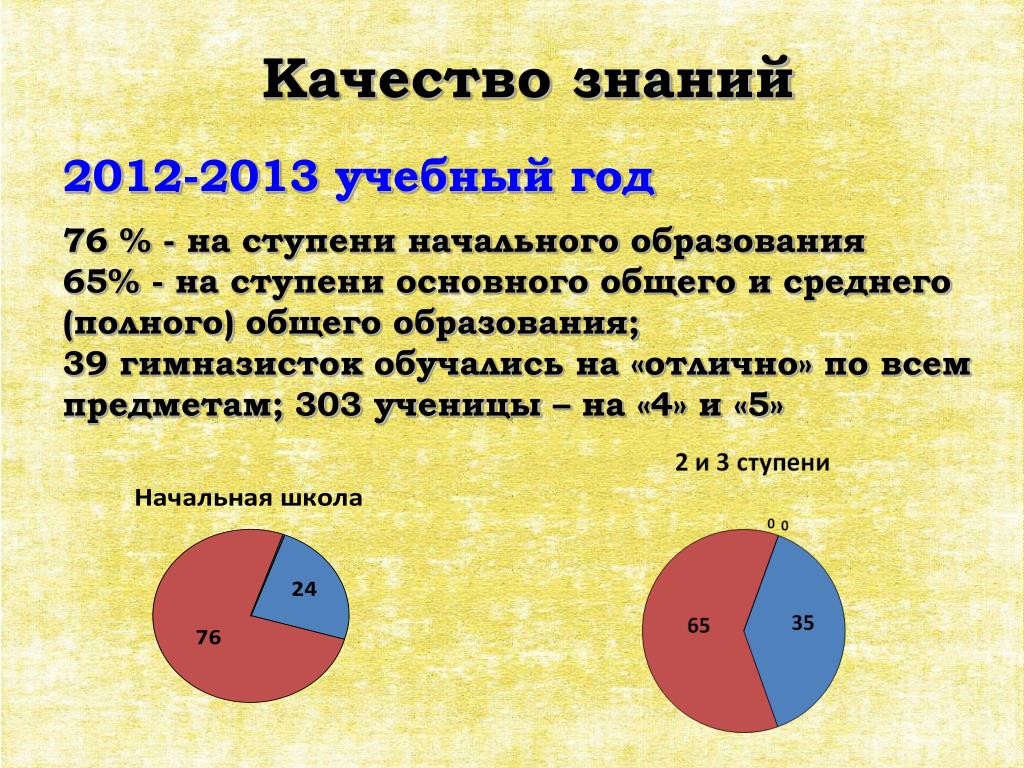 Качество знаний

2012-2013 учебный год

76 % - на ступени начального образования
65% - на ступени основного общего и среднего (полного) общего образования;
39 гимназисток обучались на «отлично» по всем предметам; 303 ученицы – на «4» и «5»

Начальная школа

24

76

2 и 3 ступени

0 0

65

35